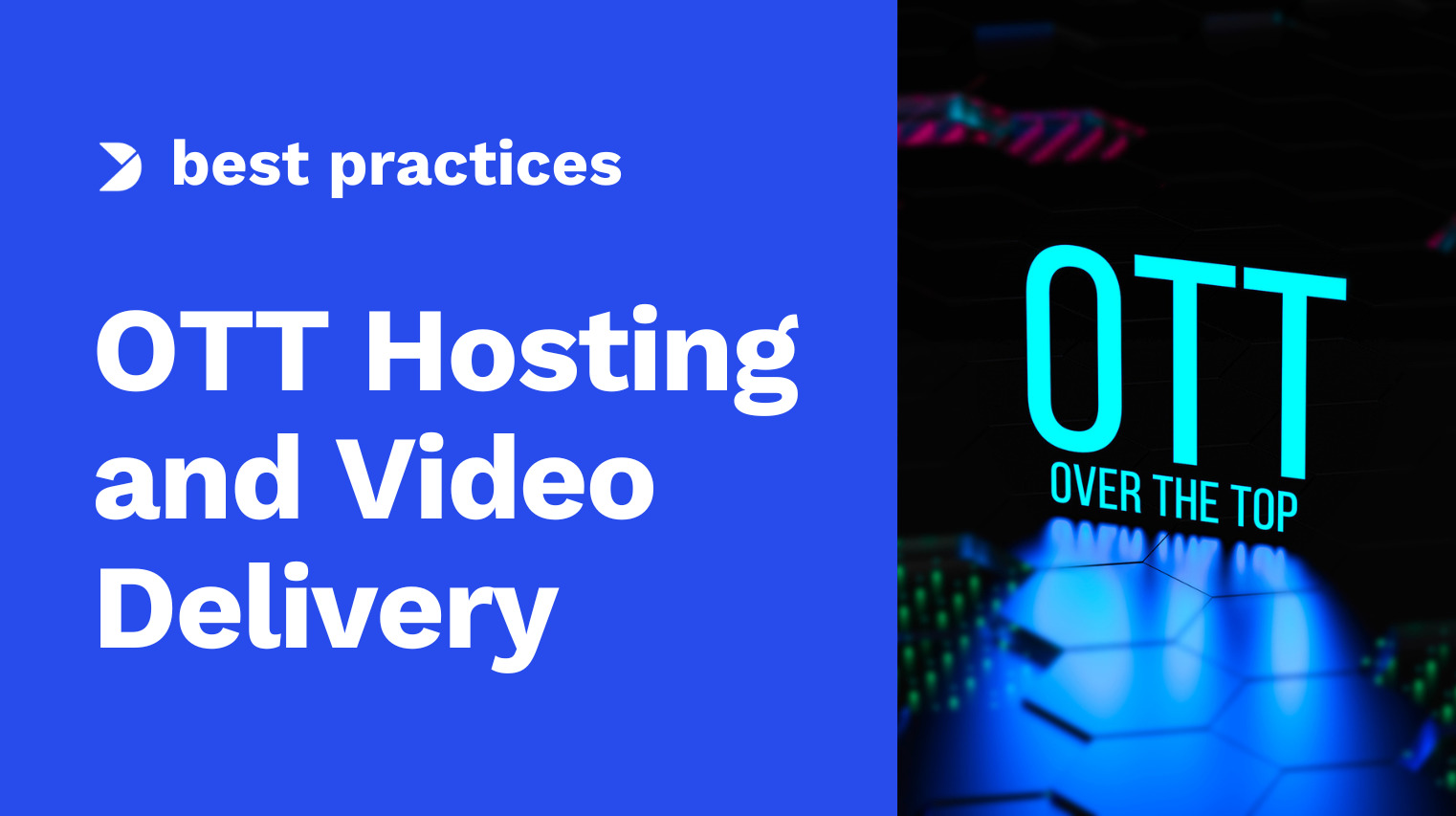 best practices

OTT Hosting and Video Delivery

OTT
OVER THE TOP